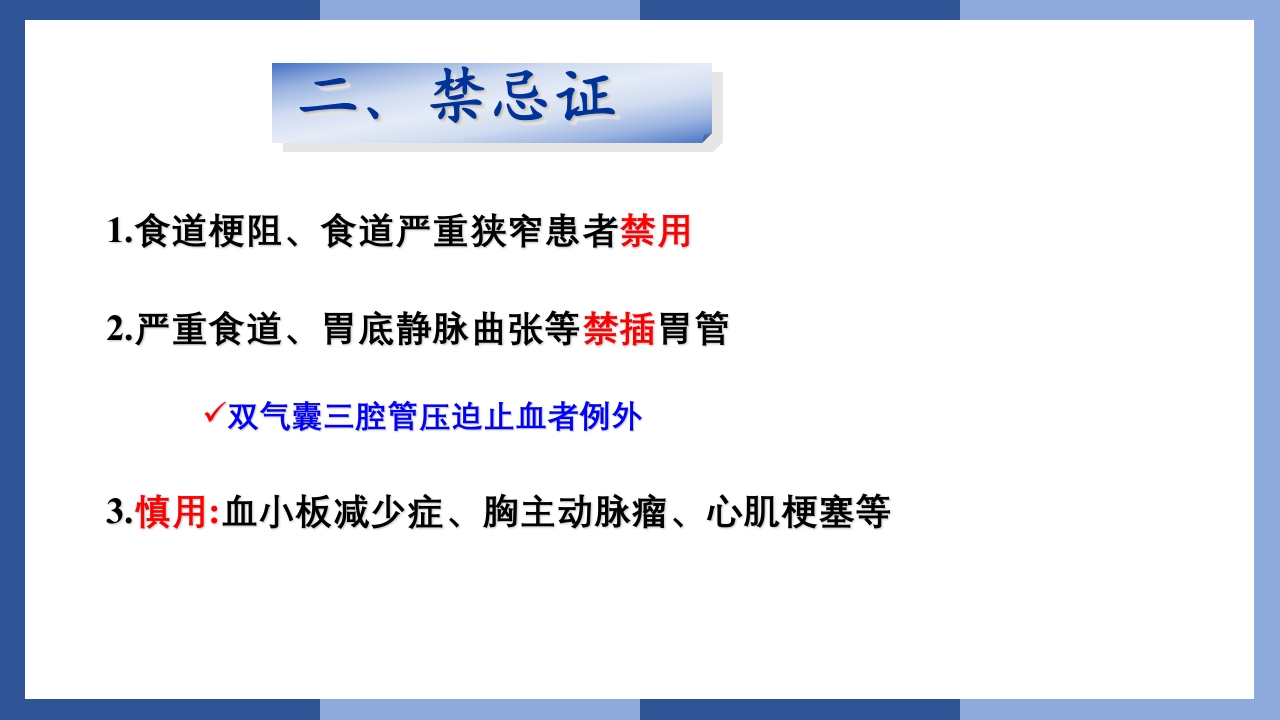 二、禁忌证

1.食道梗阻、食道严重狭窄患者禁用

2.严重食道、胃底静脉曲张等禁插胃管

✓双气囊三腔管压迫止血者例外

3.慎用:血小板减少症、胸主动脉瘤、心肌梗塞等